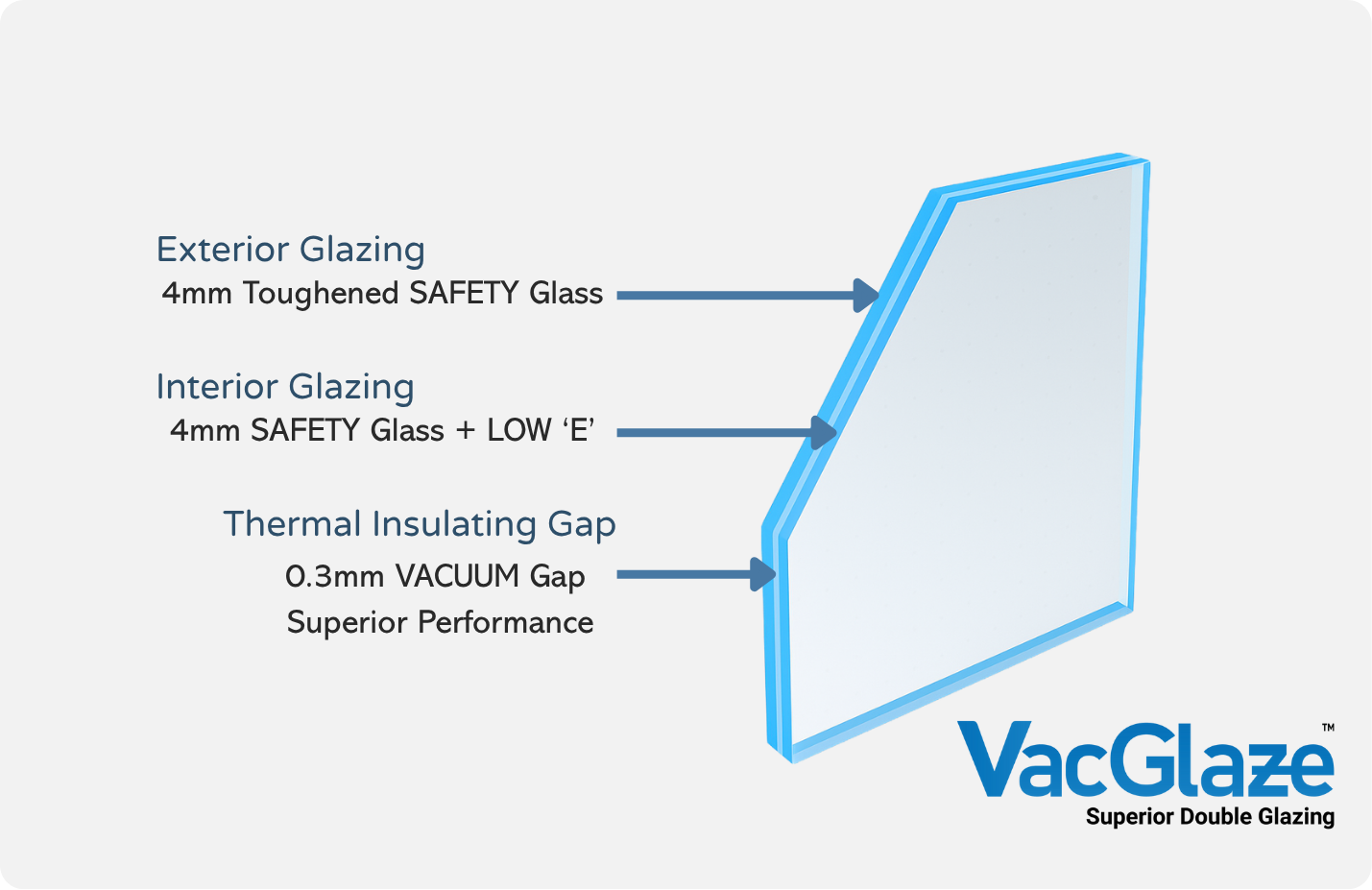 Exterior Glazing
4mm Toughened SAFETY Glass

Interior Glazing
4mm SAFETY Glass + LOW ‘E’

Thermal Insulating Gap
0.3mm VACUUM Gap
Superior Performance

VacGlaze™
Superior Double Glazing